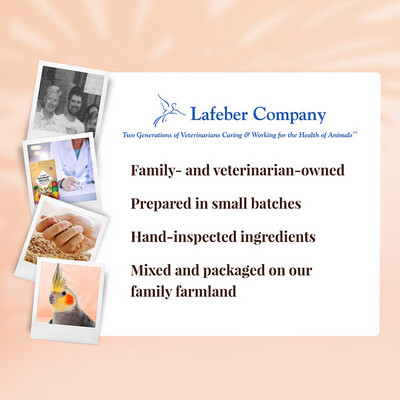 Lafeber Company

Two Generations of Veterinarians Caring & Working for the Health of Animals™

Family- and veterinarian-owned

Prepared in small batches

Hand-inspected ingredients

Mixed and packaged on our family farmland